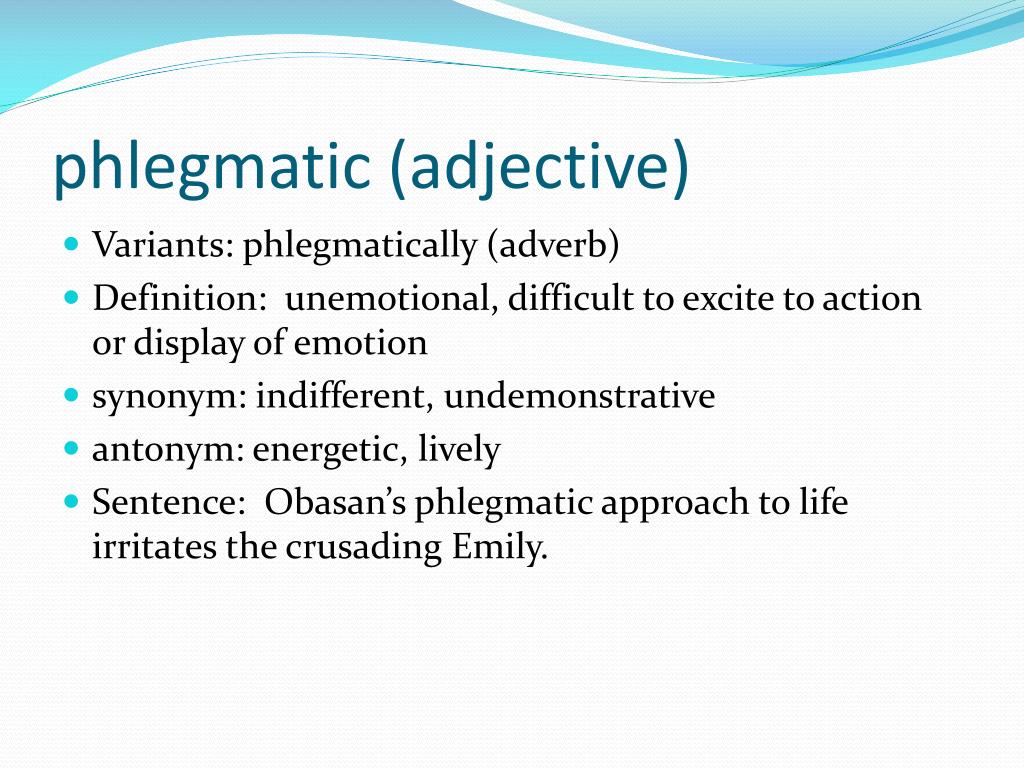 phlegmatic (adjective)

- Variants: phlegmatically (adverb)
- Definition: unemotional, difficult to excite to action or display of emotion
- synonym: indifferent, undemonstrative
- antonym: energetic, lively
- Sentence: Obasan’s phlegmatic approach to life irritates the crusading Emily.